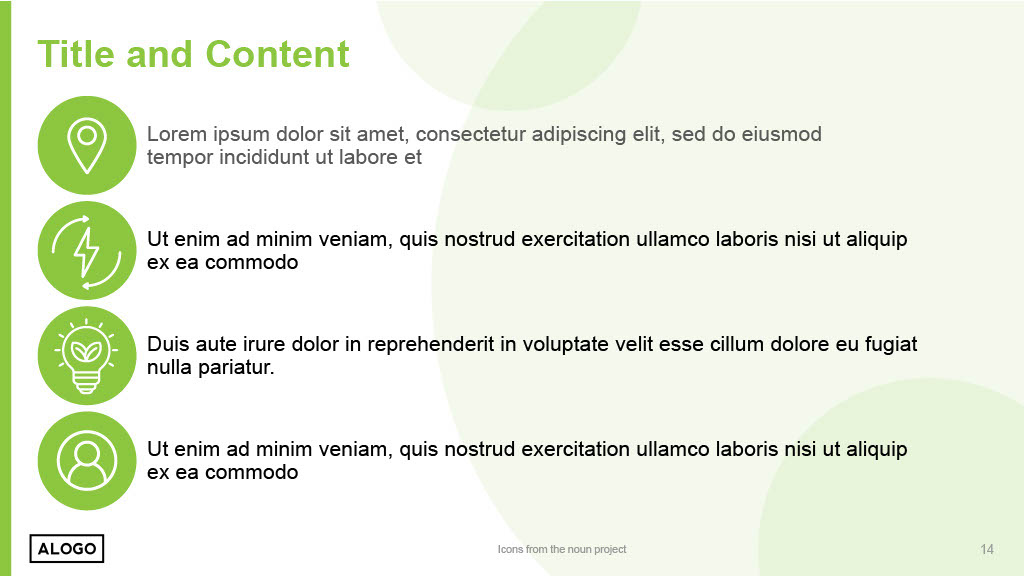 Title and Content

Lorem ipsum dolor sit amet, consectetur adipiscing elit, sed do eiusmod tempor incididunt ut labore et

Ut enim ad minim veniam, quis nostrud exercitation ullamco laboris nisi ut aliquip ex ea commodo

Duis aute irure dolor in reprehenderit in voluptate velit esse cillum dolore eu fugiat nulla pariatur.

Ut enim ad minim veniam, quis nostrud exercitation ullamco laboris nisi ut aliquip ex ea commodo

ALOGO

Icons from the noun project

14